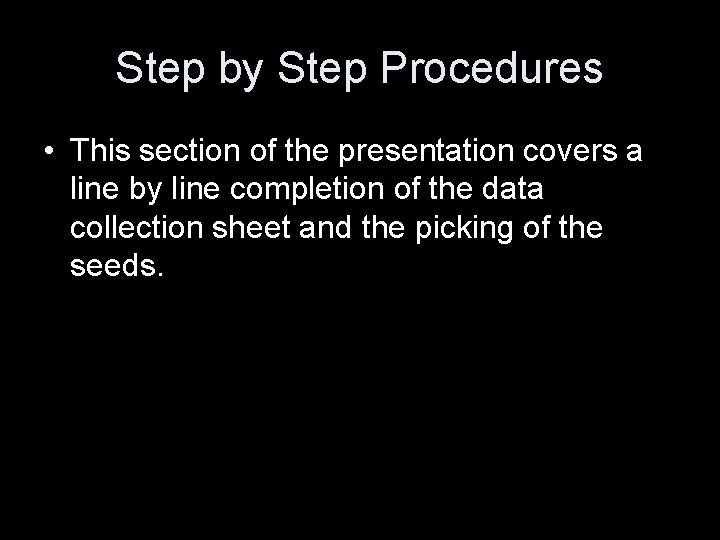 Step by Step Procedures

• This section of the presentation covers a line by line completion of the data collection sheet and the picking of the seeds.